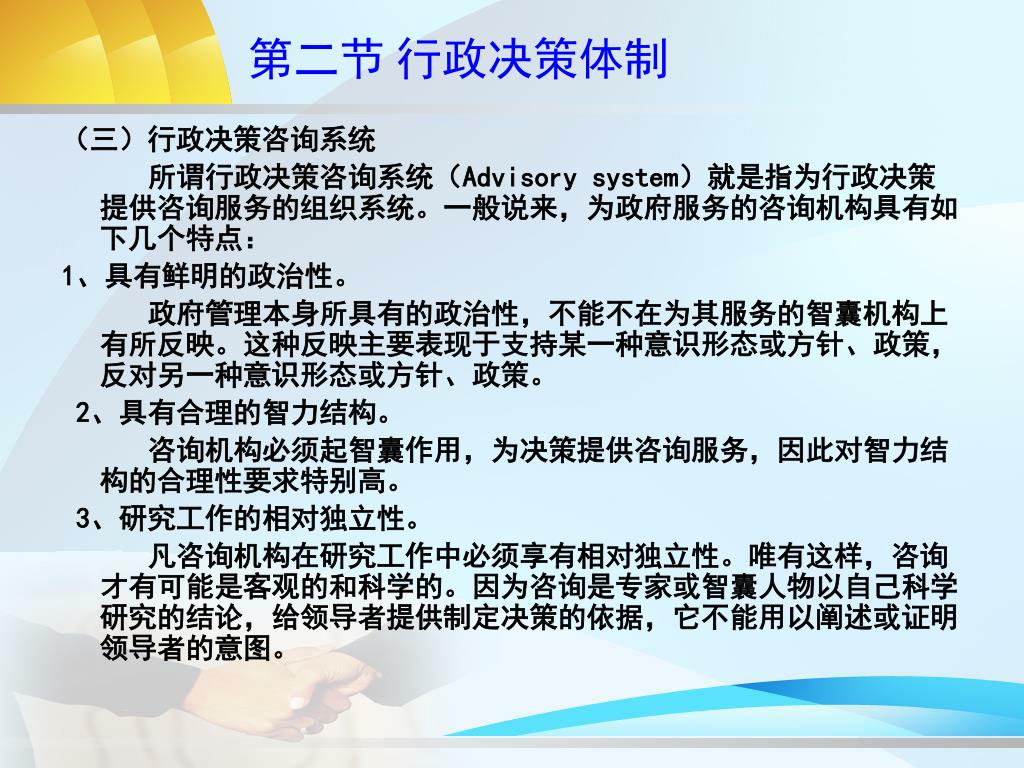 第二节 行政决策体制

（三）行政决策咨询系统

所谓行政决策咨询系统（Advisory system）就是指为行政决策提供咨询服务的组织系统。一般说来，为政府服务的咨询机构具有如下几个特点：

1、具有鲜明的政治性。

政府管理本身所具有的政治性，不能不在为其服务的智囊机构上有所反映。这种反映主要表现于支持某一种意识形态或方针、政策，反对另一种意识形态或方针、政策。

2、具有合理的智力结构。

咨询机构必须起智囊作用，为决策提供咨询服务，因此对智力结构的合理性要求特别高。

3、研究工作的相对独立性。

凡咨询机构在研究工作中必须享有相对独立性。唯有这样，咨询才有可能是客观的和科学的。因为咨询是专家或智囊人物以自己科学研究的结论，给领导者提供制定决策的依据，它不能用以阐述或证明领导者的意图。